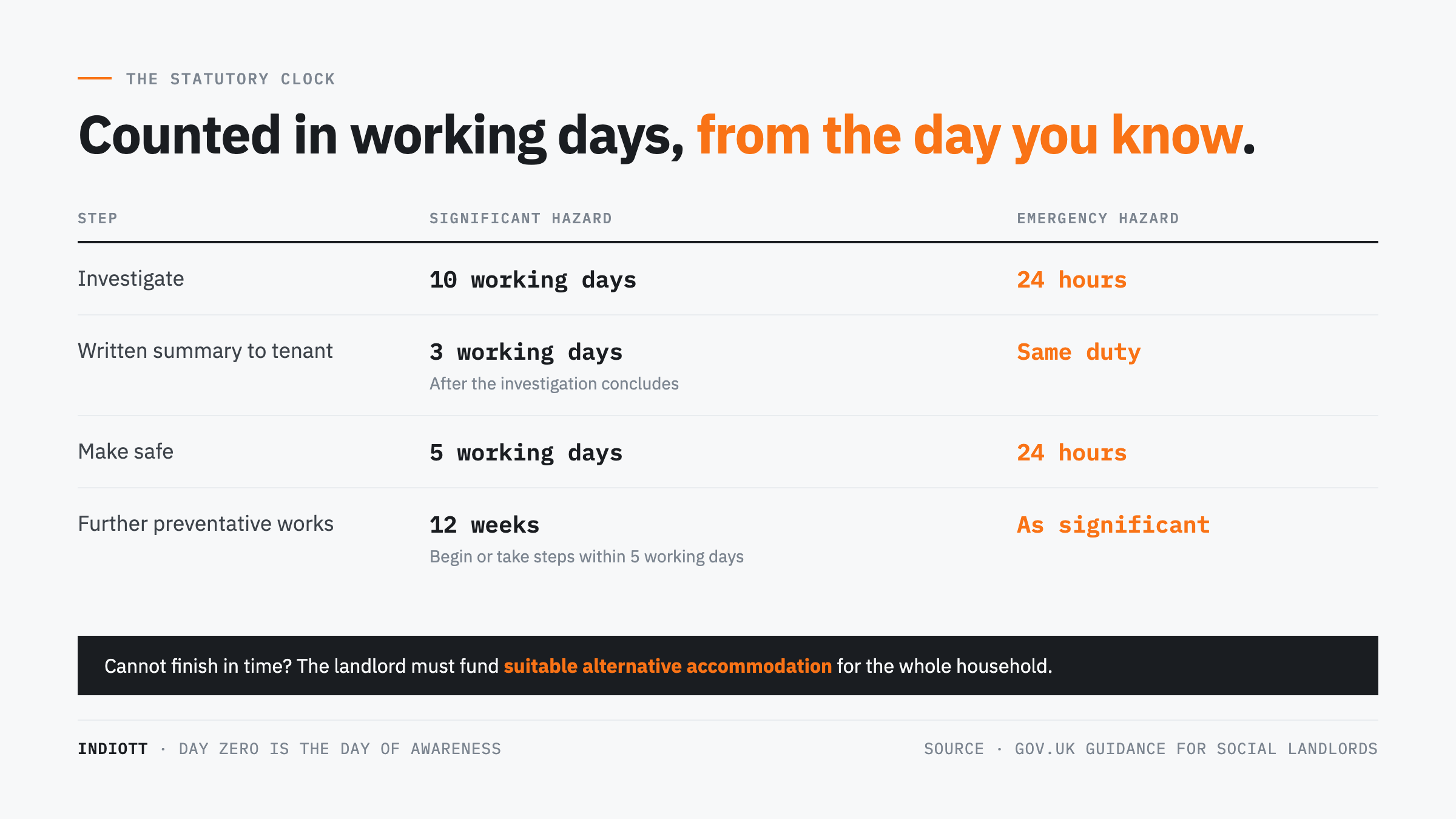 THE STATUTORY CLOCK

Counted in working days, from the day you know.

| STEP | SIGNIFICANT HAZARD | EMERGENCY HAZARD |
|---|---|---|
| Investigate | 10 working days | 24 hours |
| Written summary to tenant | 3 working days After the investigation concludes | Same duty |
| Make safe | 5 working days | 24 hours |
| Further preventative works | 12 weeks Begin or take steps within 5 working days | As significant |

Cannot finish in time? The landlord must fund suitable alternative accommodation for the whole household.

INDIOTT · DAY ZERO IS THE DAY OF AWARENESS

SOURCE · GOV.UK GUIDANCE FOR SOCIAL LANDLORDS